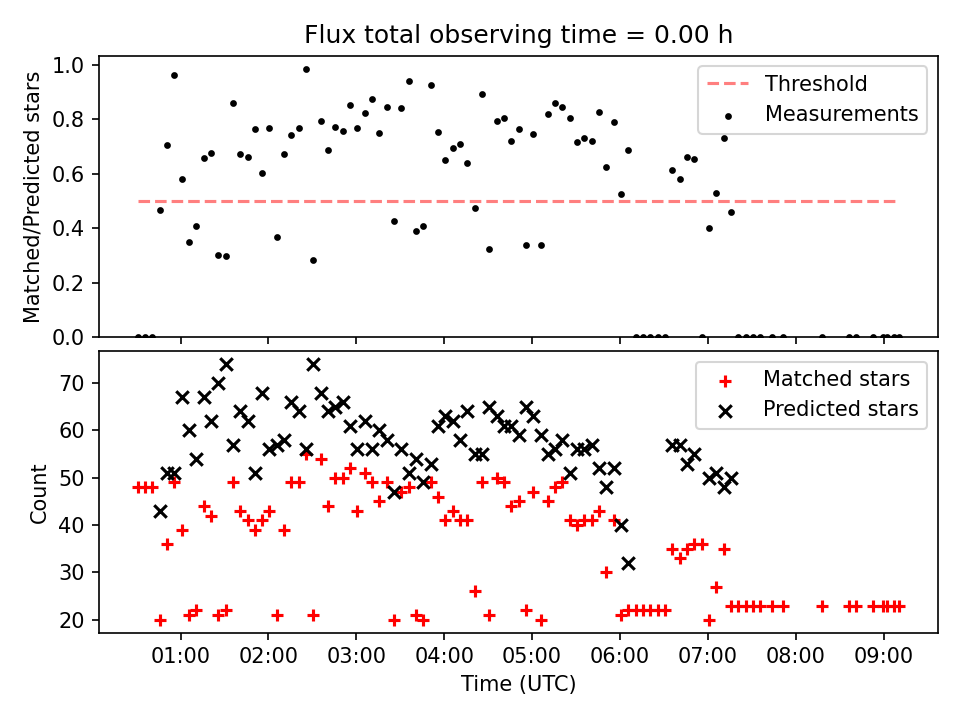 Flux total observing time = 0.00 h

Matched/Predicted stars

1.0
0.8
0.6
0.4
0.2
0.0

Threshold
Measurements

Count

70
60
50
40
30
20

Matched stars
Predicted stars

01:00
02:00
03:00
04:00
05:00
06:00
07:00
08:00
09:00

Time (UTC)